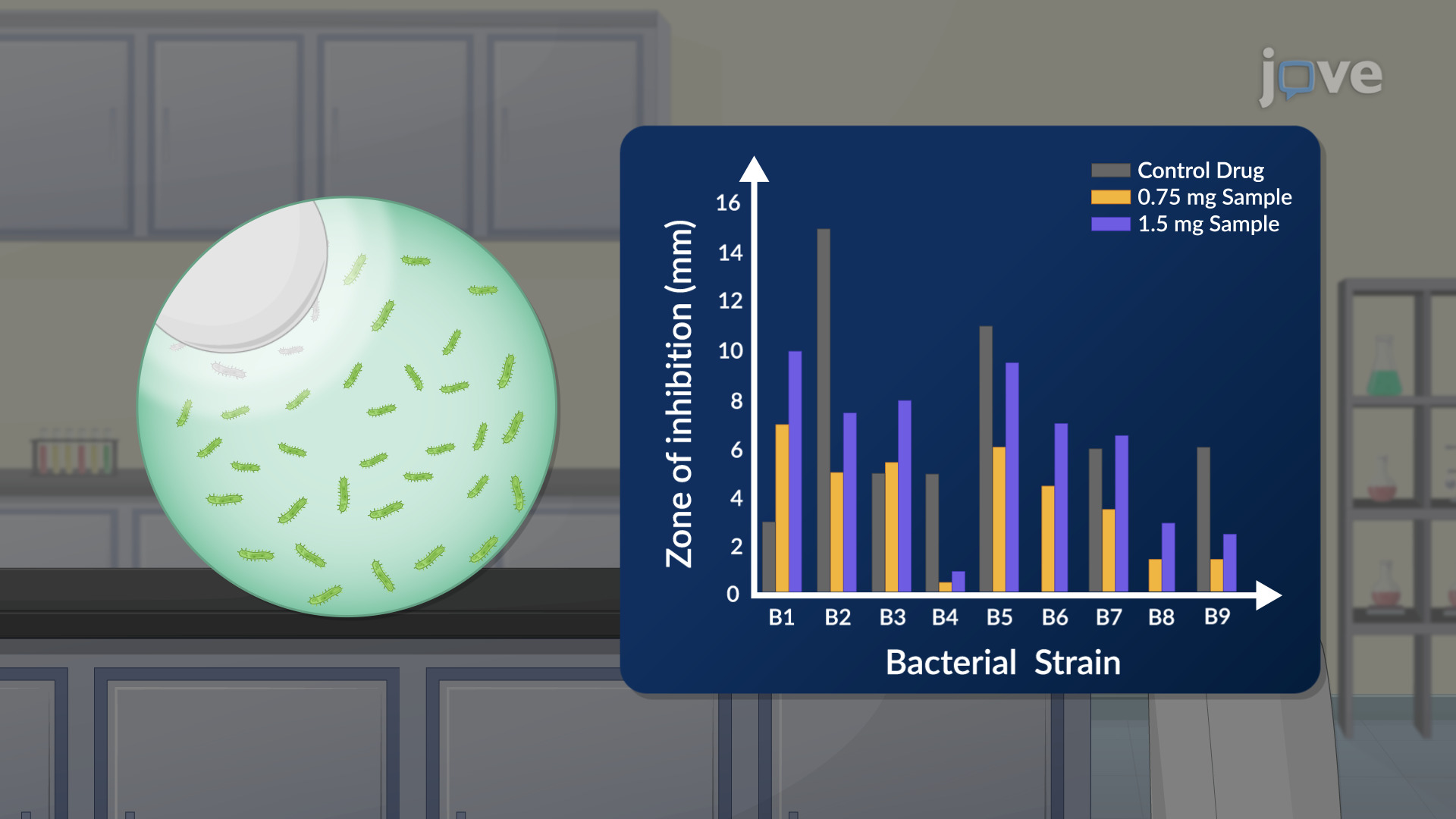 jove

Control Drug
0.75 mg Sample
1.5 mg Sample

Zone of inhibition (mm)

16
14
12
10
8
6
4
2
0

B1 B2 B3 B4 B5 B6 B7 B8 B9

Bacterial Strain